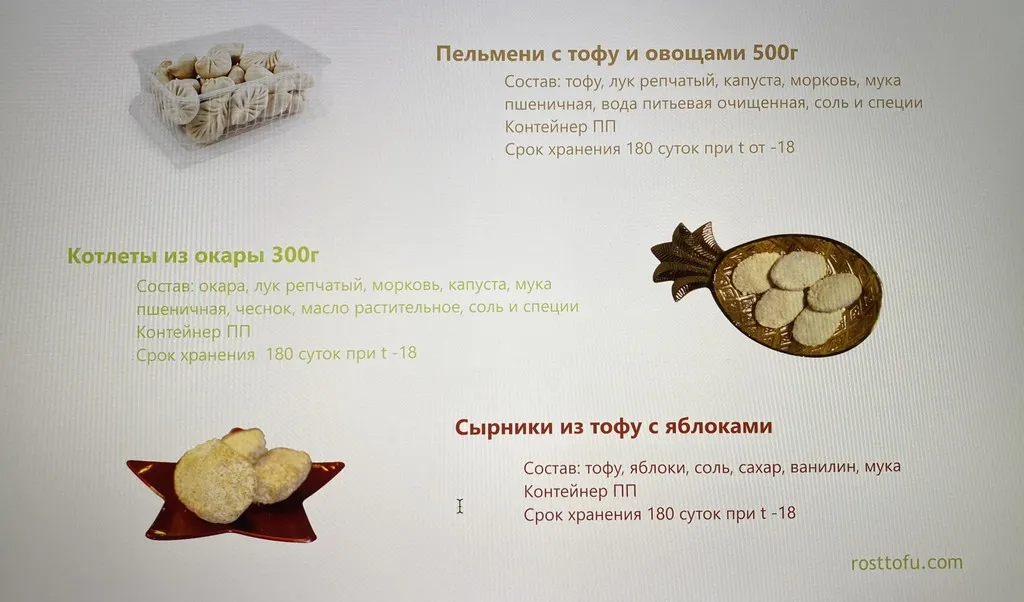 Пельмени с тофу и овощами 500г

Состав: тофу, лук репчатый, капуста, морковь, мука пшеничная, вода питьевая очищенная, соль и специи
Контейнер ПП
Срок хранения 180 суток при t от -18

Котлеты из окары 300г

Состав: окара, лук репчатый, морковь, капуста, мука пшеничная, чеснок, масло растительное, соль и специи
Контейнер ПП
Срок хранения 180 суток при t -18

Сырники из тофу с яблоками

Состав: тофу, яблоки, соль, сахар, ванилин, мука
Контейнер ПП
Срок хранения 180 суток при t -18

rosttofu.com